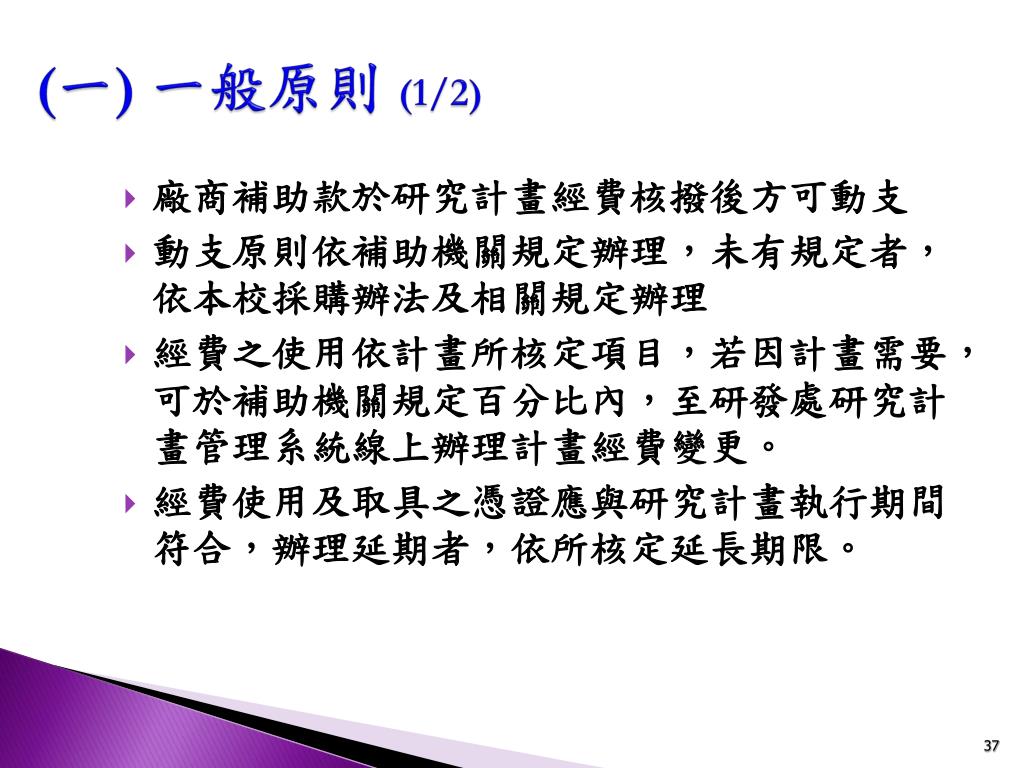 (一) 一般原則 (1/2)

廠商補助款於研究計畫經費核撥後方可動支

動支原則依補助機關規定辦理，未有規定者，依本校採購辦法及相關規定辦理

經費之使用依計畫所核定項目，若因計畫需要，可於補助機關規定百分比內，至研發處研究計畫管理系統線上辦理計畫經費變更。

經費使用及取具之憑證應與研究計畫執行期間符合，辦理延期者，依所核定延長期限。

37